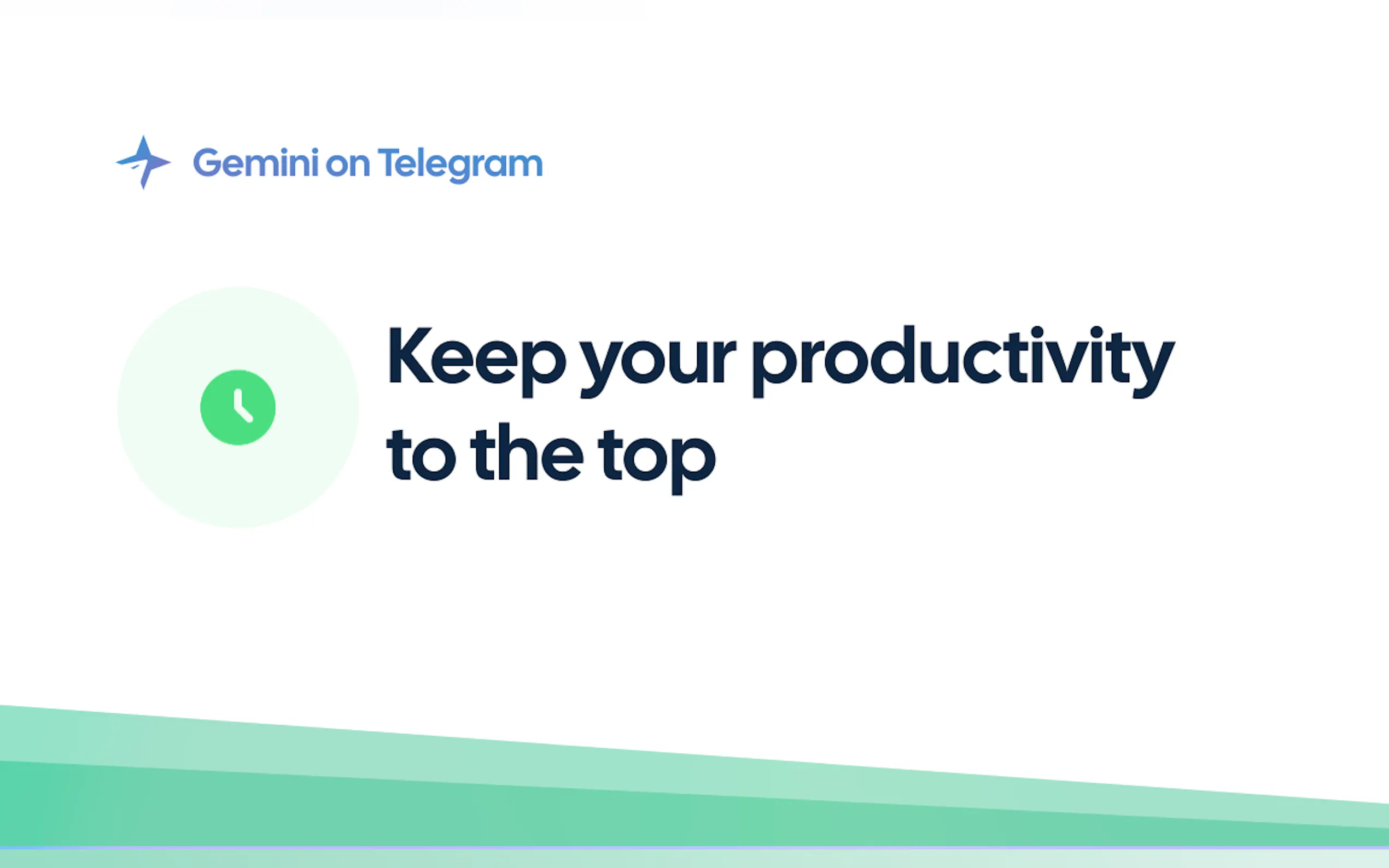 Gemini on Telegram

Keep your productivity to the top